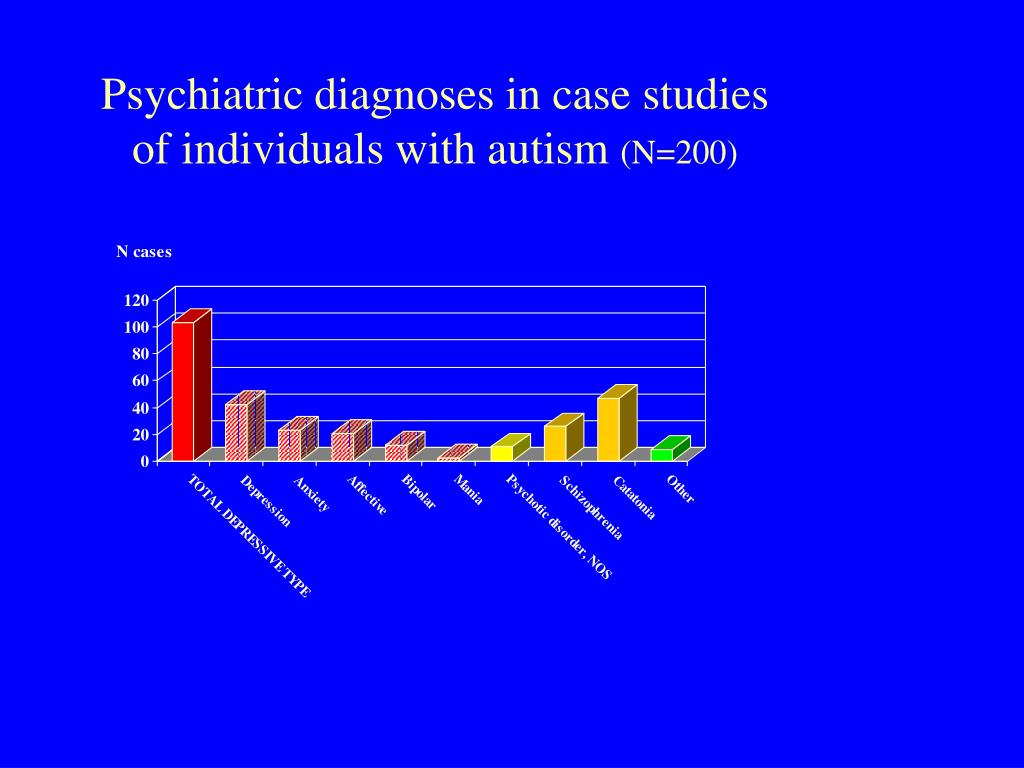 Psychiatric diagnoses in case studies of individuals with autism (N=200)

N cases

120
100
80
60
40
20
0

TOTAL DEPRESSIVE TYPE
Depression
Anxiety
Affective
Bipolar
Mania
Psychotic disorder, NOS
Schizophrenia
Catatonia
Other